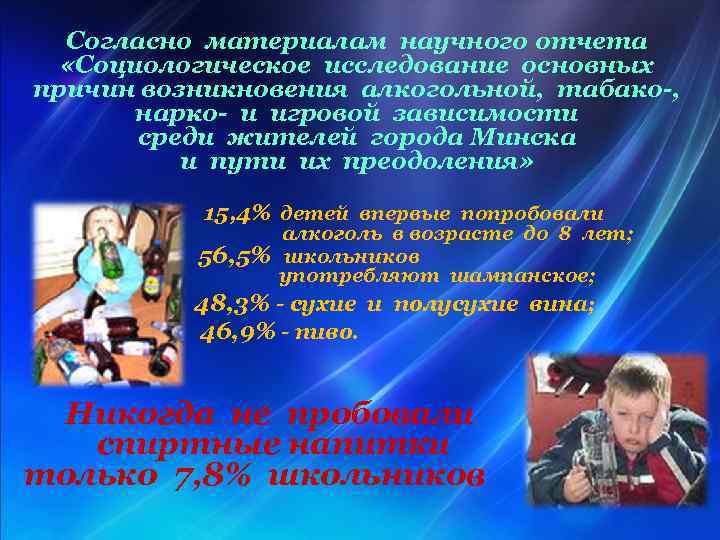 Согласно материалам научного отчета «Социологическое исследование основных причин возникновения алкогольной, табако-, нарко- и игровой зависимости среди жителей города Минска и пути их преодоления»

15,4% детей впервые попробовали алкоголь в возрасте до 8 лет;

56,5% школьников употребляют шампанское;

48,3% - сухие и полусухие вина;

46,9% - пиво.

Никогда не пробовали спиртные напитки только 7,8% школьников